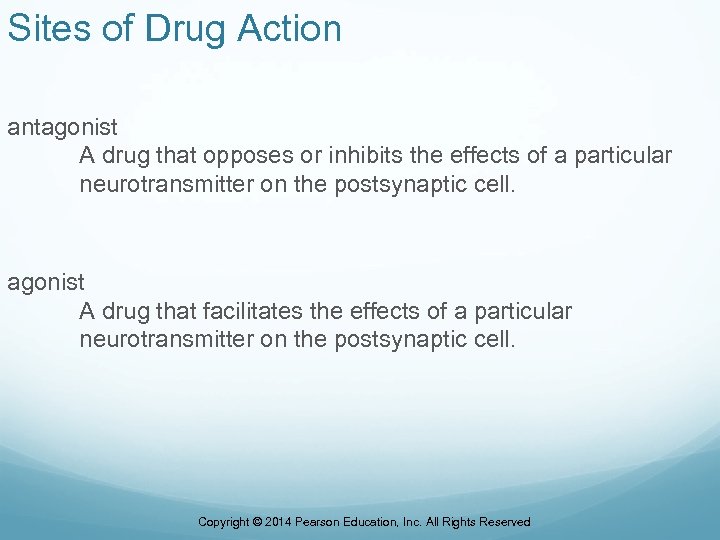 Sites of Drug Action

antagonist

A drug that opposes or inhibits the effects of a particular neurotransmitter on the postsynaptic cell.

agonist

A drug that facilitates the effects of a particular neurotransmitter on the postsynaptic cell.

Copyright © 2014 Pearson Education, Inc. All Rights Reserved